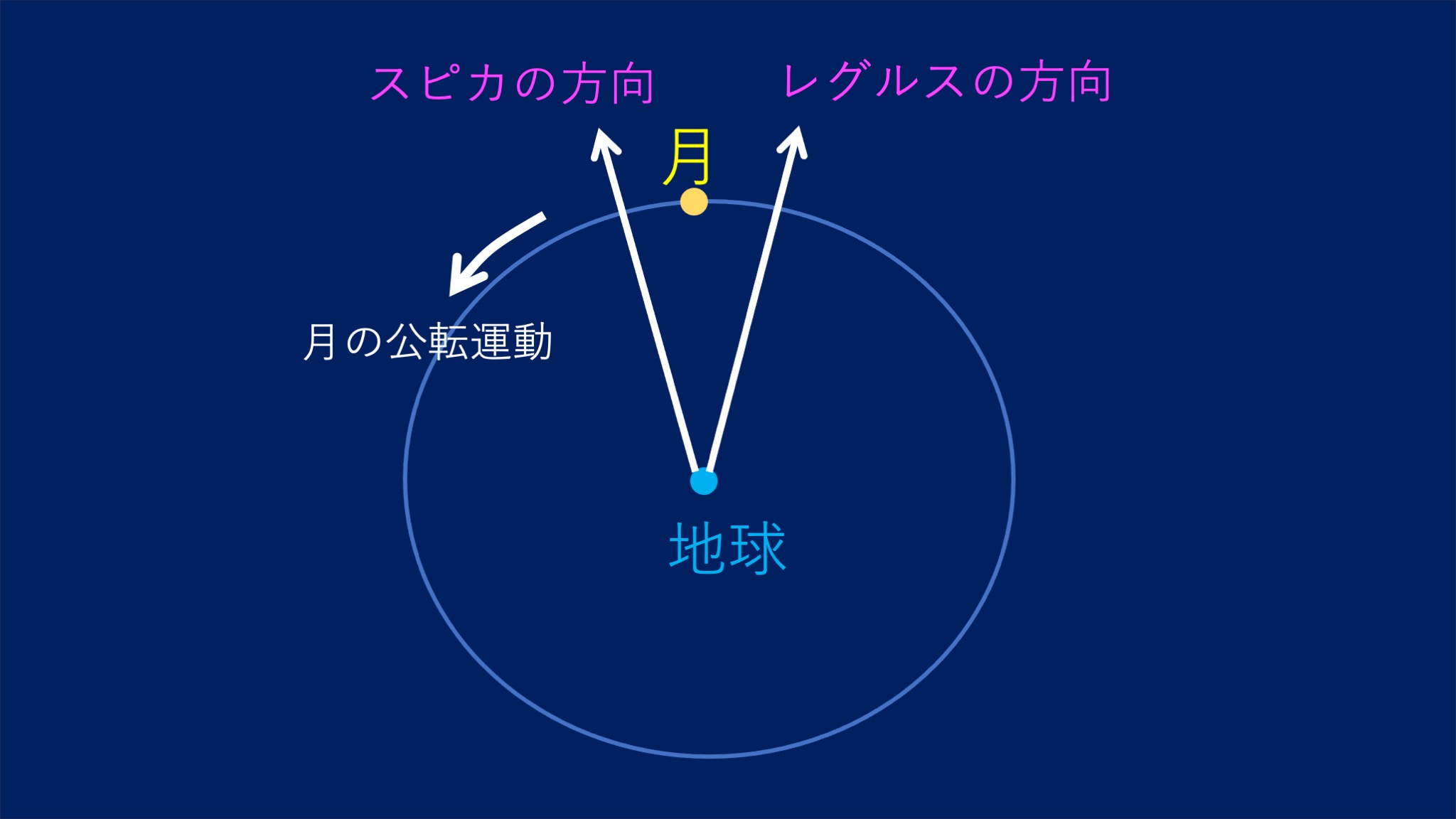 スピカの方向

レグルスの方向

月

月の公転運動

地球